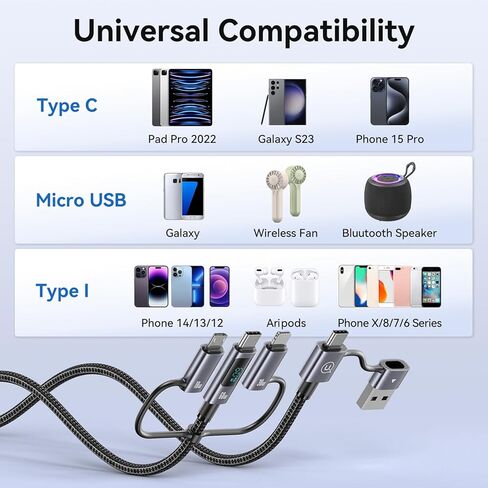 Universal Compatibility

Type C

Pad Pro 2022

Galaxy S23

Phone 15 Pro

Micro USB

Galaxy

Wireless Fan

Bluutooth Speaker

Type I

Phone 14/13/12

Aripods

Phone X/8/7/6 Series